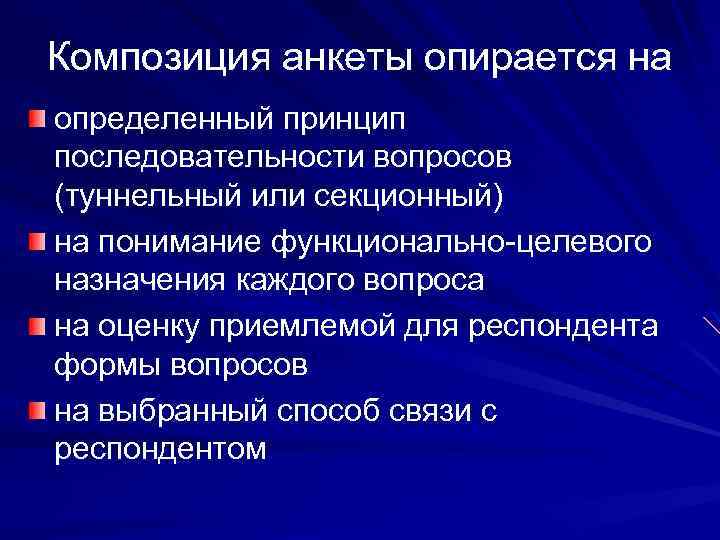 Композиция анкеты опирается на

определенный принцип последовательности вопросов (туннельный или секционный)

на понимание функционально-целевого назначения каждого вопроса

на оценку приемлемой для респондента формы вопросов

на выбранный способ связи с респондентом